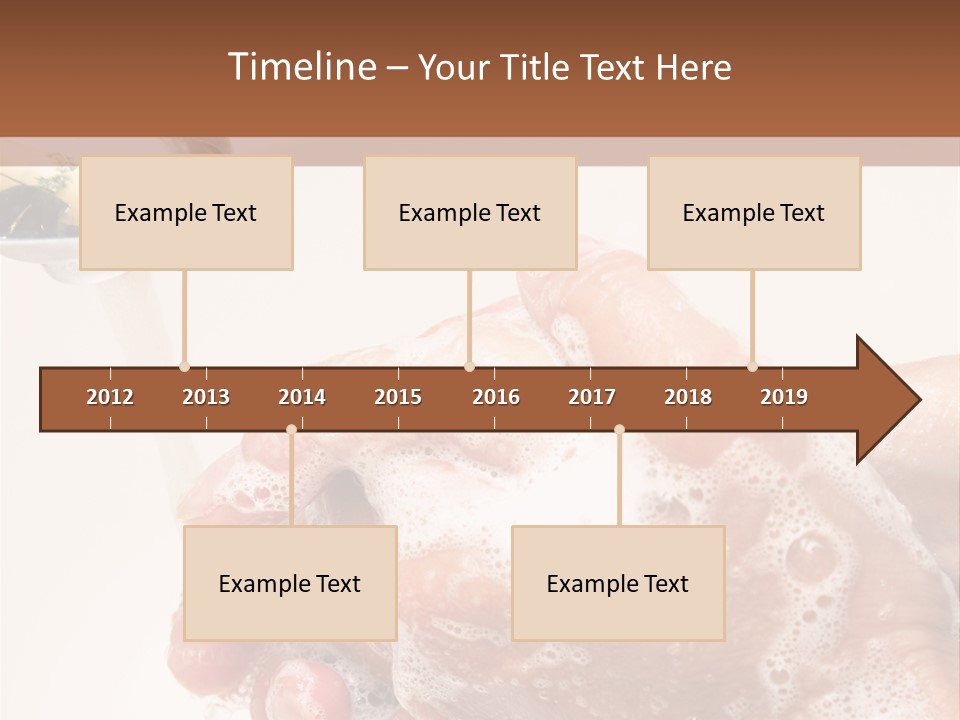 Timeline – Your Title Text Here

Example Text

Example Text

Example Text

2012 2013 2014 2015 2016 2017 2018 2019

Example Text

Example Text